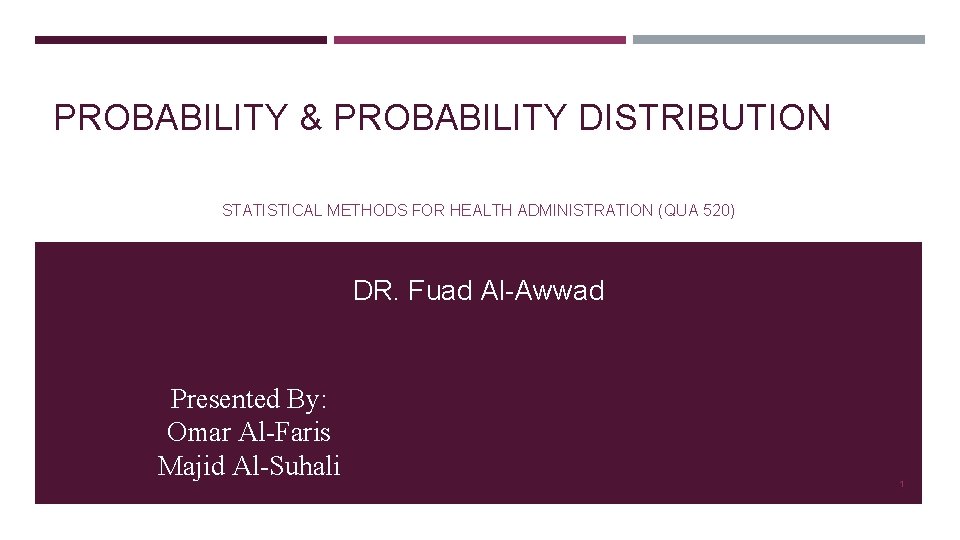 PROBABILITY & PROBABILITY DISTRIBUTION

STATISTICAL METHODS FOR HEALTH ADMINISTRATION (QUA 520)

DR. Fuad Al-Awwad

Presented By:
Omar Al-Faris
Majid Al-Suhali

1